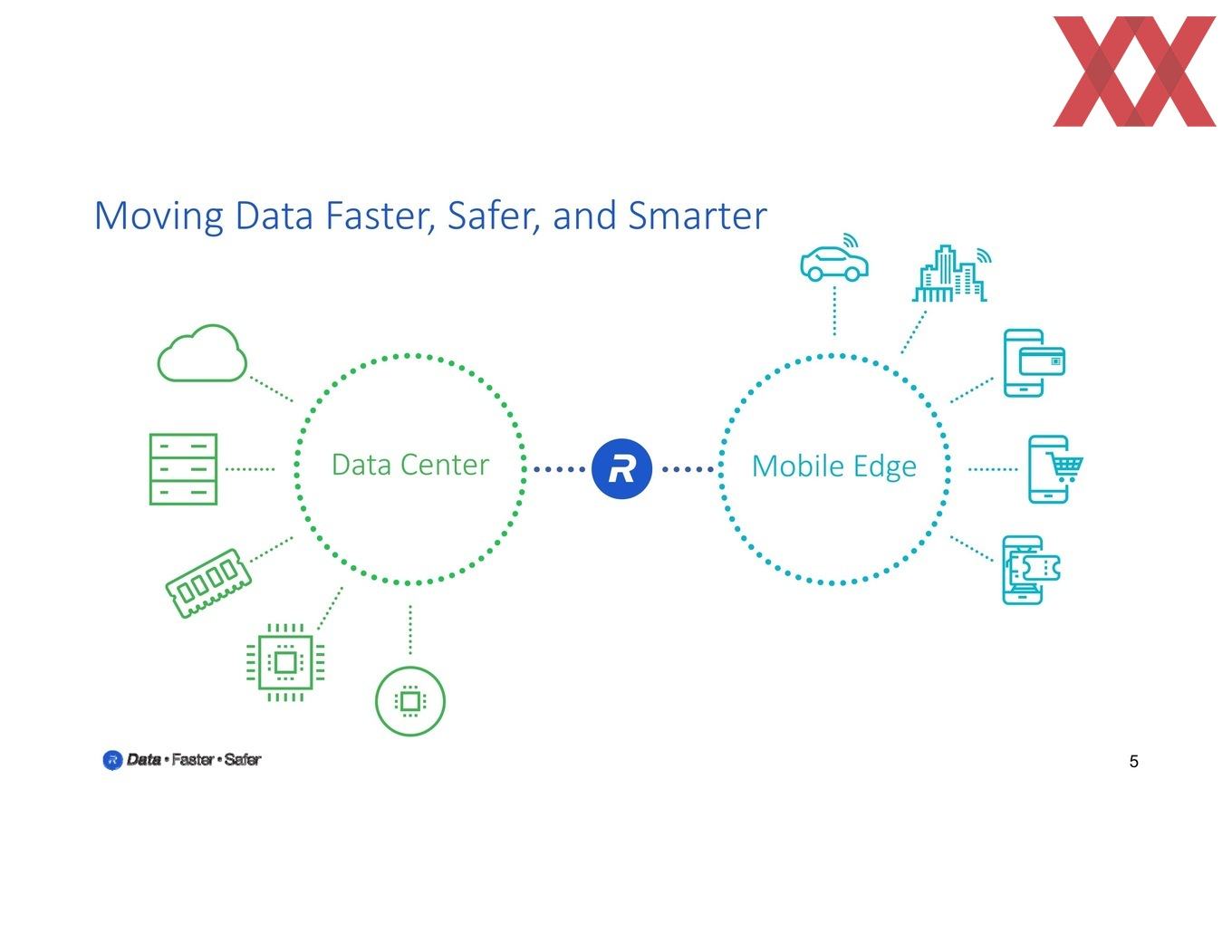 Moving Data Faster, Safer, and Smarter

Data Center

R

Mobile Edge

R Data • Faster • Safer

5